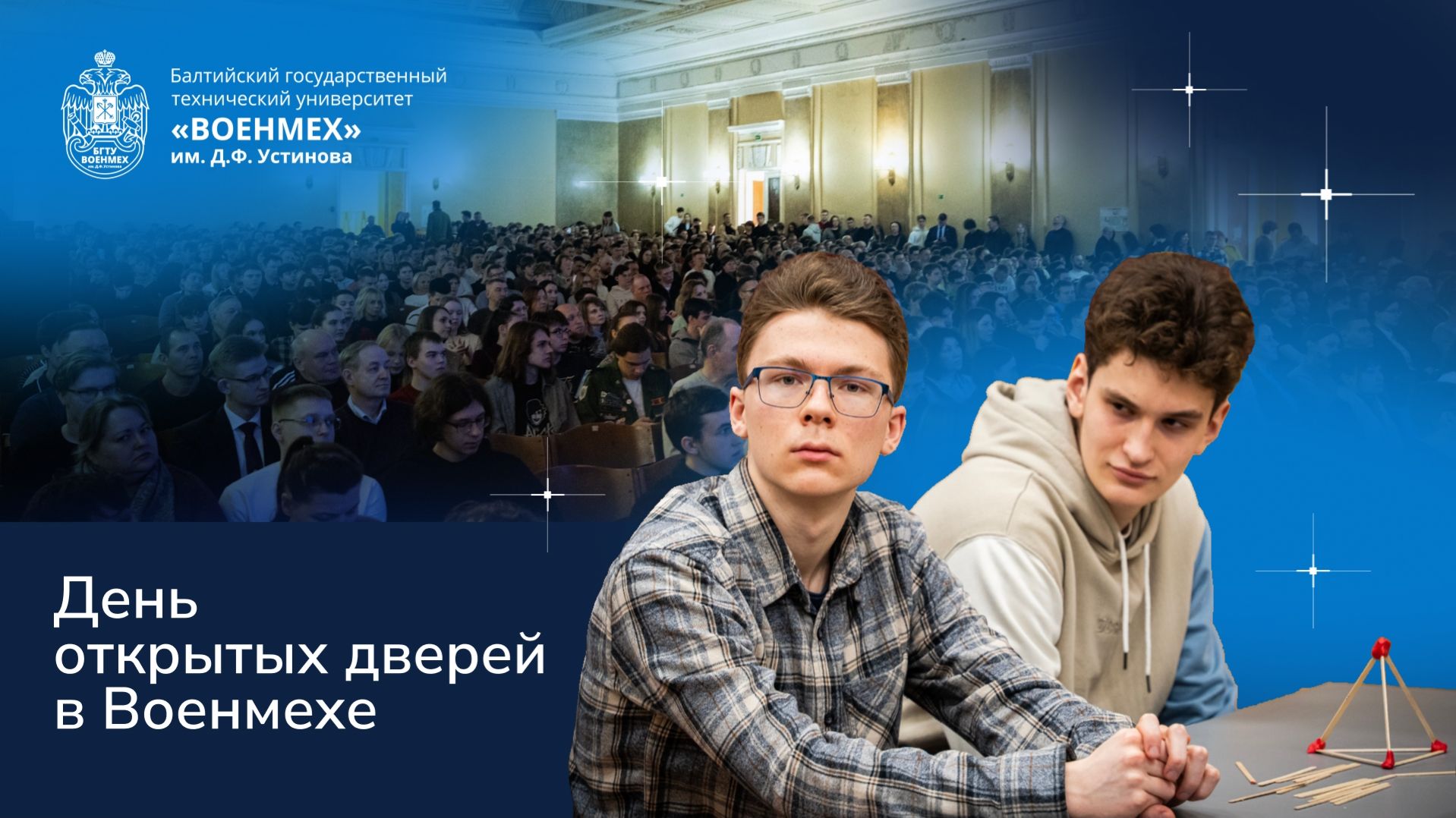 БГТУ ВОЕНМЕХ им. Д.Ф. Устинова

Балтийский государственный технический университет «ВОЕНМЕХ» им. Д.Ф. Устинова

День открытых дверей в Военмехе